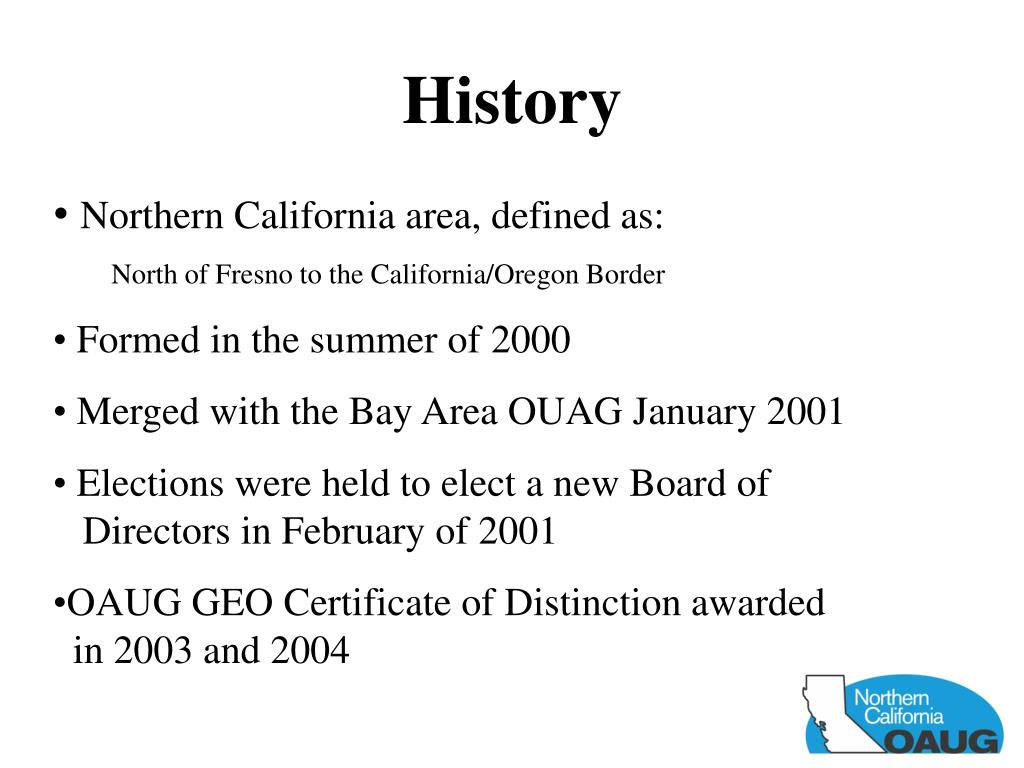 History

• Northern California area, defined as:

North of Fresno to the California/Oregon Border

• Formed in the summer of 2000

• Merged with the Bay Area OUAG January 2001

• Elections were held to elect a new Board of Directors in February of 2001

•OAUG GEO Certificate of Distinction awarded in 2003 and 2004

Northern California OAUG